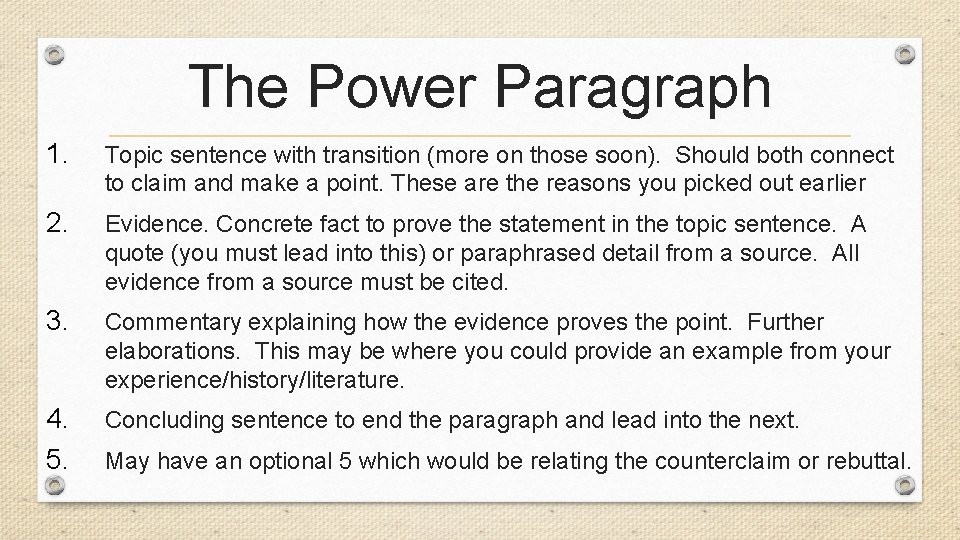 The Power Paragraph

1. Topic sentence with transition (more on those soon).  Should both connect to claim and make a point. These are the reasons you picked out earlier

2. Evidence. Concrete fact to prove the statement in the topic sentence.  A quote (you must lead into this) or paraphrased detail from a source.  All evidence from a source must be cited.

3. Commentary explaining how the evidence proves the point.  Further elaborations.  This may be where you could provide an example from your experience/history/literature.

4. Concluding sentence to end the paragraph and lead into the next.

5. May have an optional 5 which would be relating the counterclaim or rebuttal.